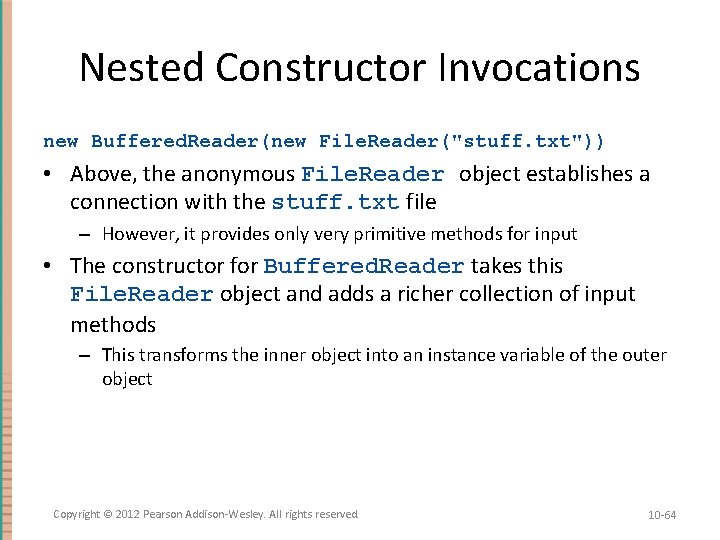 Nested Constructor Invocations

new BufferedReader(new FileReader("stuff.txt"))

• Above, the anonymous FileReader object establishes a connection with the stuff.txt file

– However, it provides only very primitive methods for input

• The constructor for BufferedReader takes this FileReader object and adds a richer collection of input methods

– This transforms the inner object into an instance variable of the outer object

Copyright © 2012 Pearson Addison-Wesley. All rights reserved

10-64